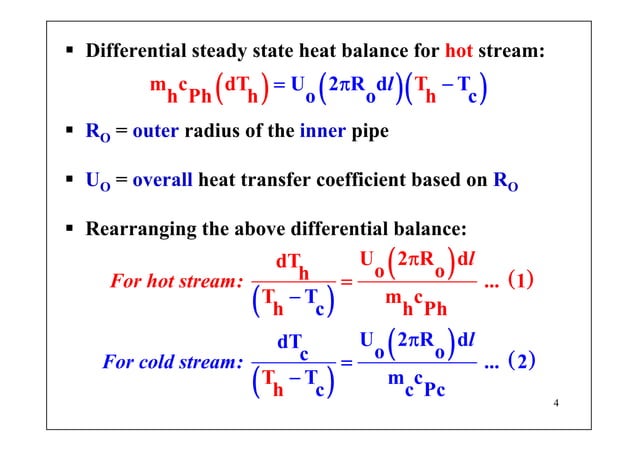 ▪ Differential steady state heat balance for hot stream:

$m_h c_{Ph}\left(dT_h\right) = U_o\left(2\pi R_o dl\right)\left(T_h - T_c\right)$

▪ $R_O$ = outer radius of the inner pipe

▪ $U_O$ = overall heat transfer coefficient based on $R_O$

▪ Rearranging the above differential balance:

For hot stream: $\frac{dT_h}{\left(T_h - T_c\right)} = \frac{U_o\left(2\pi R_o\right)dl}{m_h c_{Ph}}$ ... (1)

For cold stream: $\frac{dT_c}{\left(T_h - T_c\right)} = \frac{U_o\left(2\pi R_o\right)dl}{m_c c_{Pc}}$ ... (2)

4